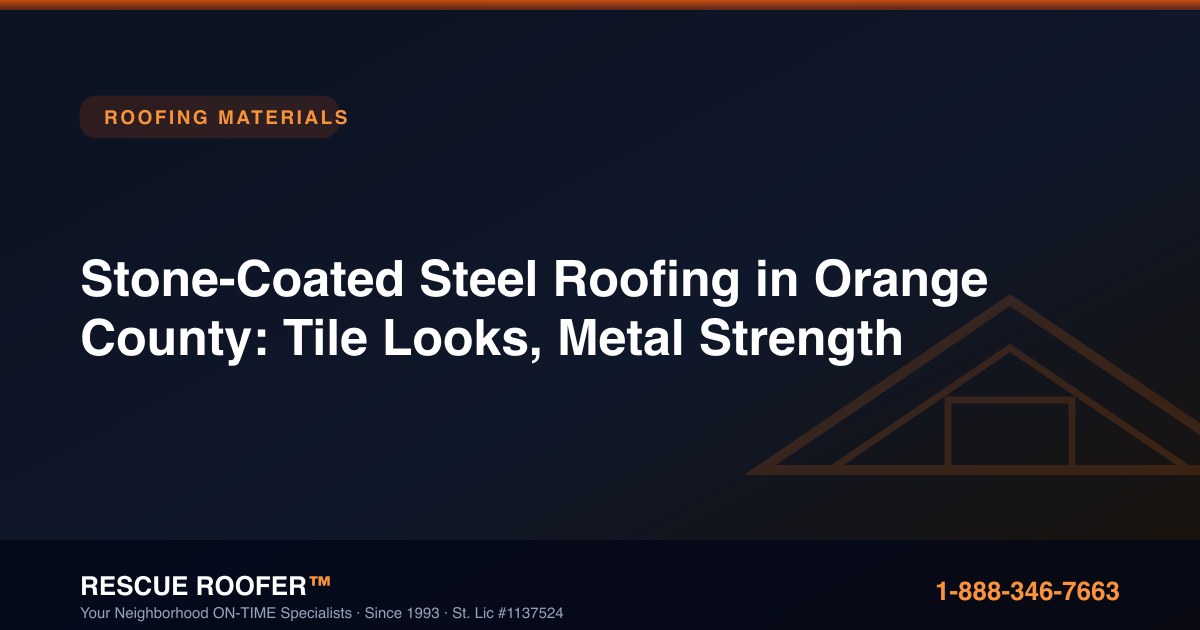 ROOFING MATERIALS

Stone-Coated Steel Roofing in Orange County: Tile Looks, Metal Strength

RESCUE ROOFER™
Your Neighborhood ON-TIME Specialists · Since 1993 · St. Lic #1137524

1-888-346-7663